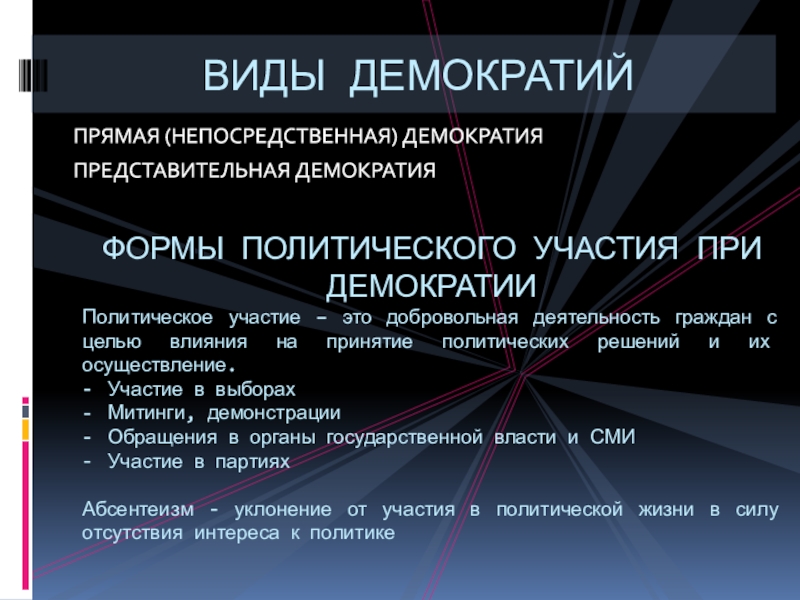 ВИДЫ ДЕМОКРАТИЙ

ПРЯМАЯ (НЕПОСРЕДСТВЕННАЯ) ДЕМОКРАТИЯ
ПРЕДСТАВИТЕЛЬНАЯ ДЕМОКРАТИЯ

ФОРМЫ ПОЛИТИЧЕСКОГО УЧАСТИЯ ПРИ ДЕМОКРАТИИ

Политическое участие – это добровольная деятельность граждан с целью влияния на принятие политических решений и их осуществление.
- Участие в выборах
- Митинги, демонстрации
- Обращения в органы государственной власти и СМИ
- Участие в партиях

Абсентеизм - уклонение от участия в политической жизни в силу отсутствия интереса к политике